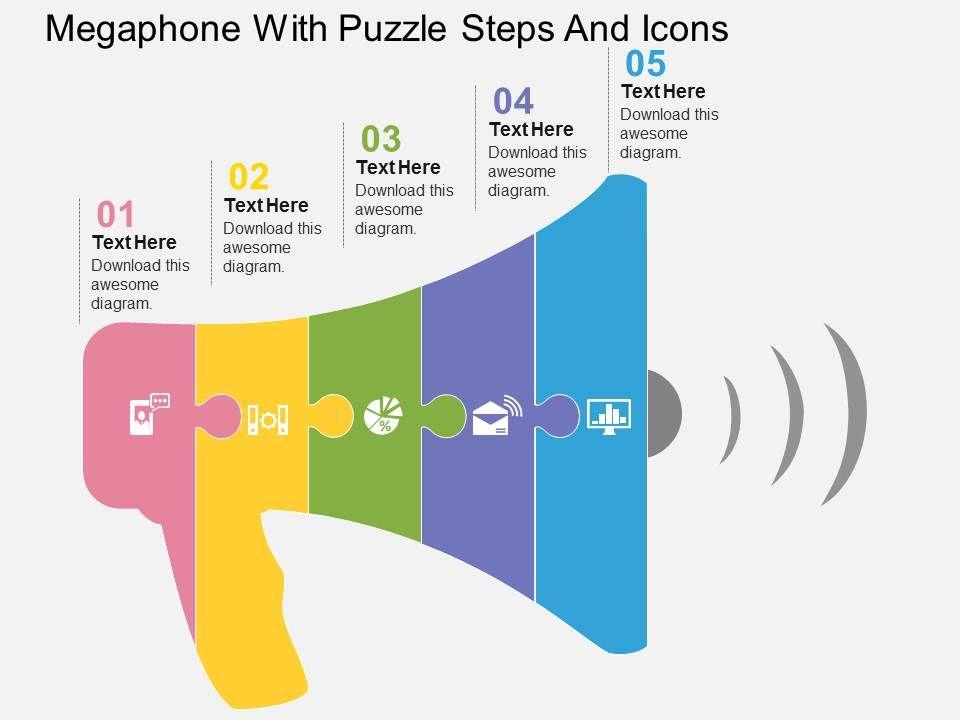 Megaphone With Puzzle Steps And Icons

01
Text Here
Download this awesome diagram.

02
Text Here
Download this awesome diagram.

03
Text Here
Download this awesome diagram.

04
Text Here
Download this awesome diagram.

05
Text Here
Download this awesome diagram.

%